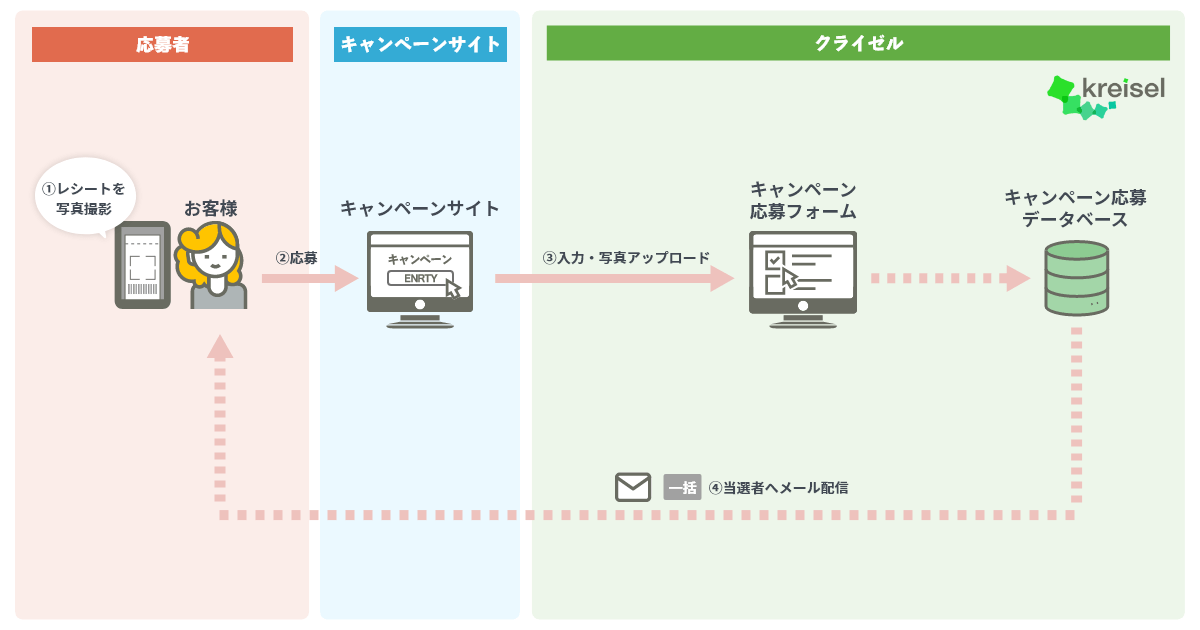 応募者

キャンペーンサイト

クライゼル

kreisel

①レシートを写真撮影

お客様

②応募

キャンペーンサイト

キャンペーン

ENRTY

③入力・写真アップロード

キャンペーン応募フォーム

キャンペーン応募データベース

一括 ④当選者へメール配信